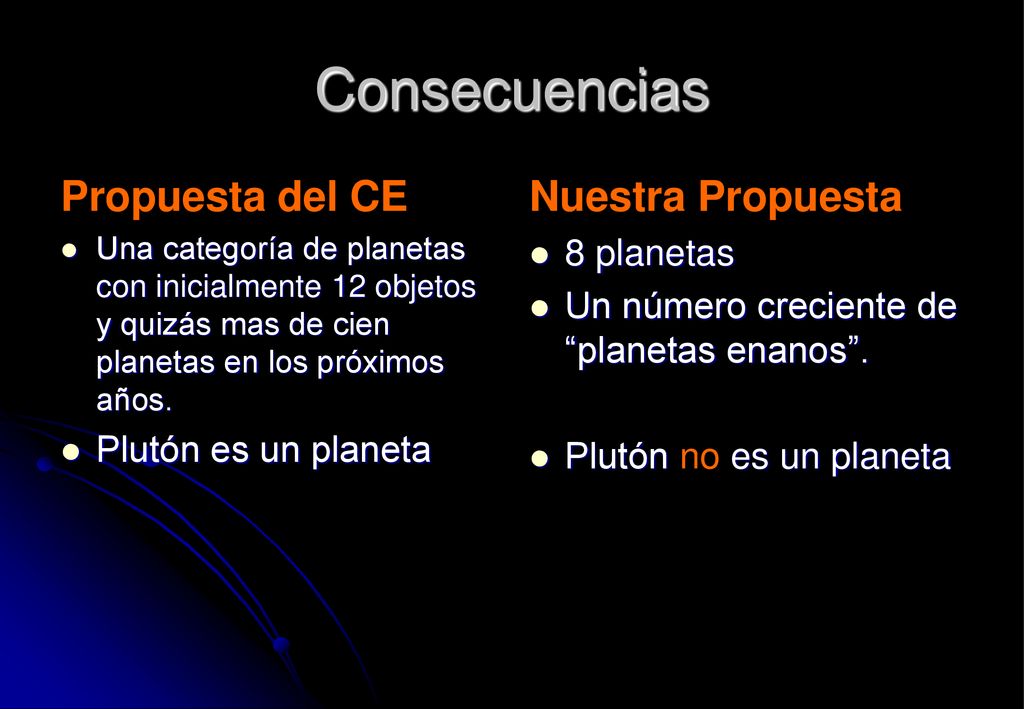 Consecuencias

Propuesta del CE

- Una categoría de planetas con inicialmente 12 objetos y quizás mas de cien planetas en los próximos años.
- Plutón es un planeta

Nuestra Propuesta

- 8 planetas
- Un número creciente de “planetas enanos”.
- Plutón no es un planeta